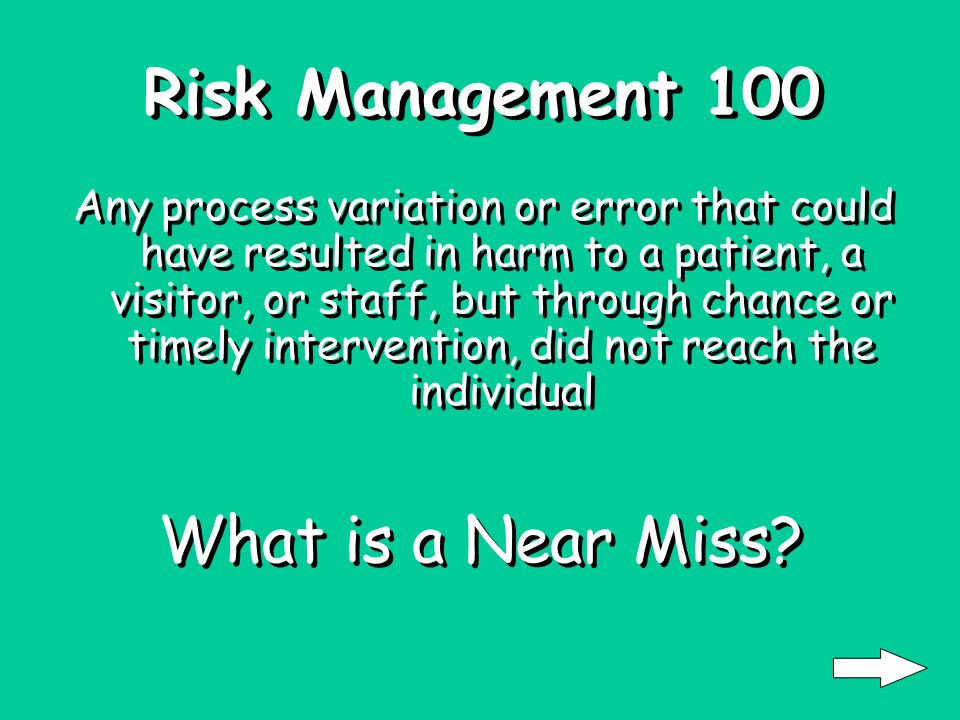 Risk Management 100

Any process variation or error that could have resulted in harm to a patient, a visitor, or staff, but through chance or timely intervention, did not reach the individual

What is a Near Miss?